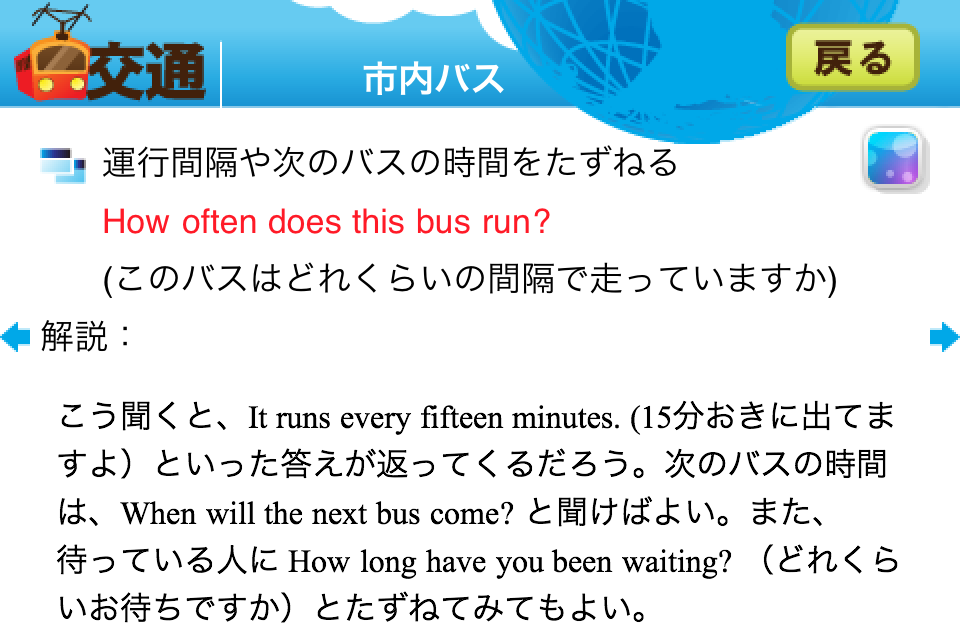 交通

市内バス

戻る

運行間隔や次のバスの時間をたずねる

How often does this bus run?

(このバスはどれくらいの間隔で走っていますか)

解説：

こう聞くと、It runs every fifteen minutes. (15分おきに出てますよ）といった答えが返ってくるだろう。次のバスの時間は、When will the next bus come? と聞けばよい。また、待っている人に How long have you been waiting? （どれくらいお待ちですか）とたずねてみてもよい。